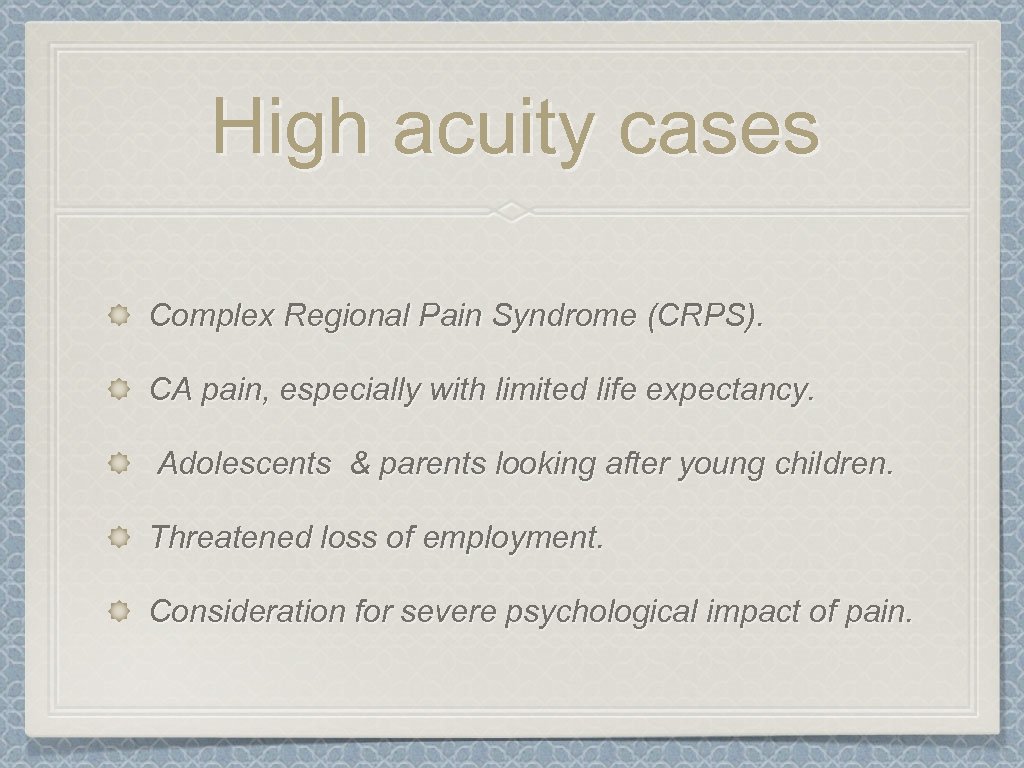 High acuity cases

Complex Regional Pain Syndrome (CRPS).

CA pain, especially with limited life expectancy.

Adolescents & parents looking after young children.

Threatened loss of employment.

Consideration for severe psychological impact of pain.